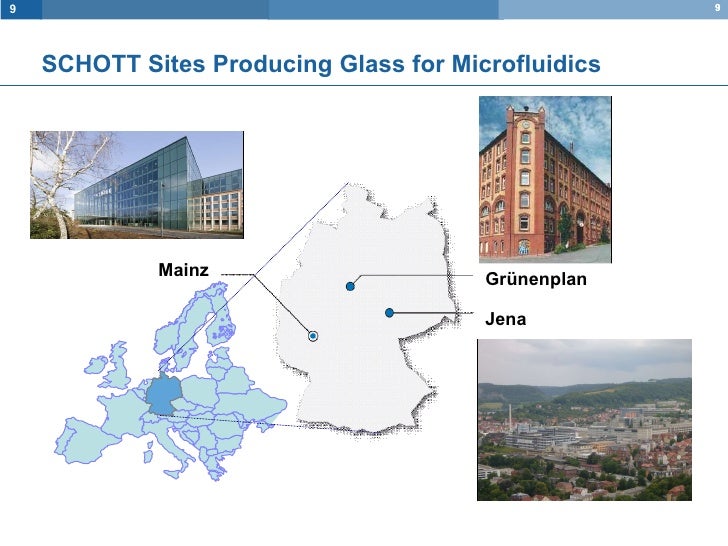 9

9

SCHOTT Sites Producing Glass for Microfluidics

Mainz

Grünenplan

Jena